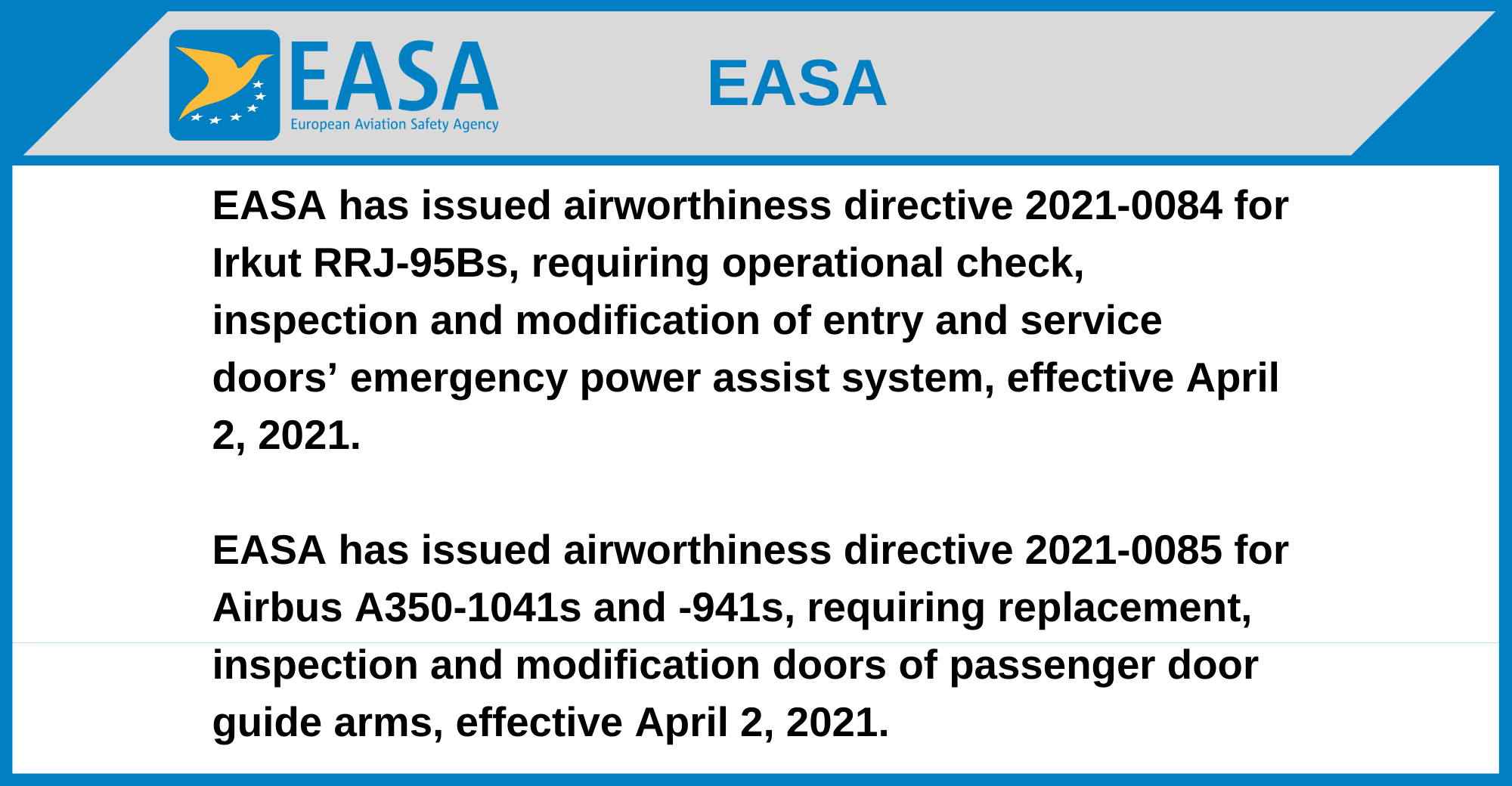 EASA
European Aviation Safety Agency

EASA

EASA has issued airworthiness directive 2021-0084 for Irkut RRJ-95Bs, requiring operational check, inspection and modification of entry and service doors’ emergency power assist system, effective April 2, 2021.

EASA has issued airworthiness directive 2021-0085 for Airbus A350-1041s and -941s, requiring replacement, inspection and modification doors of passenger door guide arms, effective April 2, 2021.